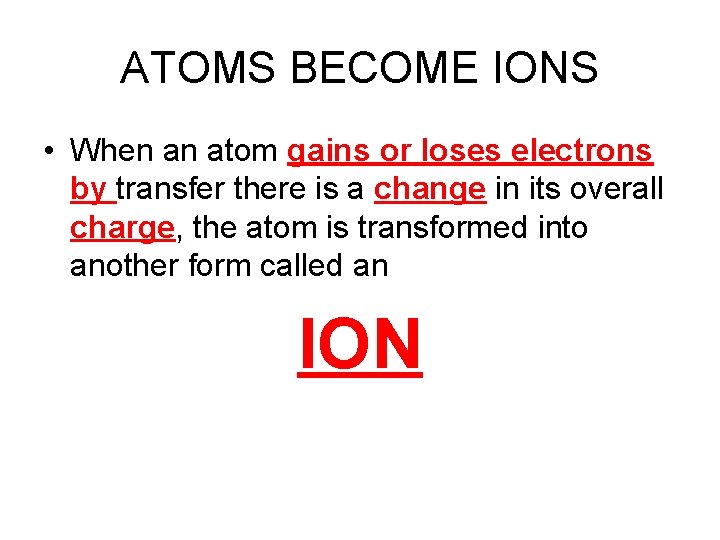 ATOMS BECOME IONS

• When an atom gains or loses electrons by transfer there is a change in its overall charge, the atom is transformed into another form called an

ION